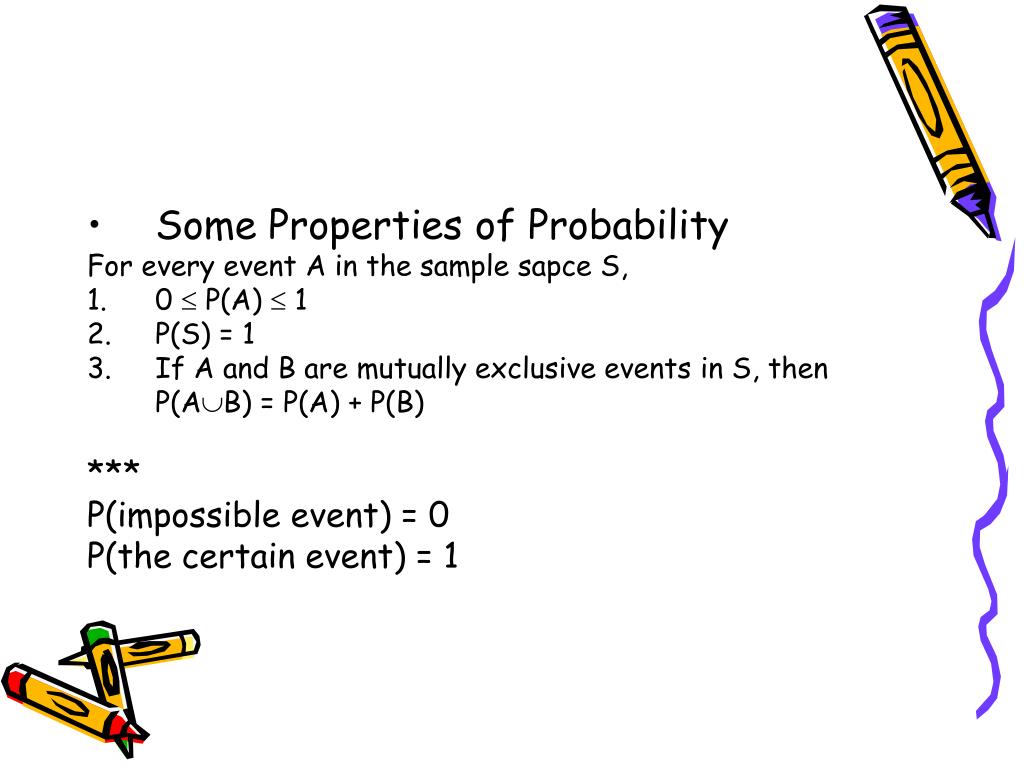 • Some Properties of Probability

For every event A in the sample sapce S,

1. $0 \leq P(A) \leq 1$
2. $P(S) = 1$
3. If A and B are mutually exclusive events in S, then $P(A \cup B) = P(A) + P(B)$

***

P(impossible event) = 0
P(the certain event) = 1